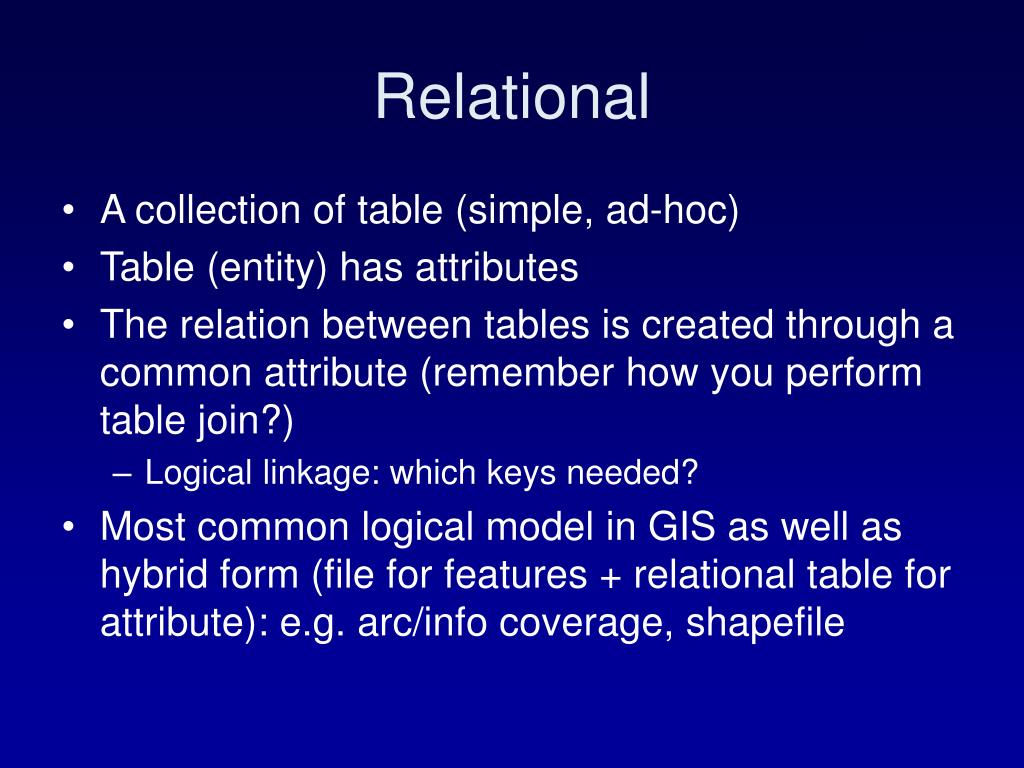 Relational

• A collection of table (simple, ad-hoc)
• Table (entity) has attributes
• The relation between tables is created through a common attribute (remember how you perform table join?)
– Logical linkage: which keys needed?
• Most common logical model in GIS as well as hybrid form (file for features + relational table for attribute): e.g. arc/info coverage, shapefile